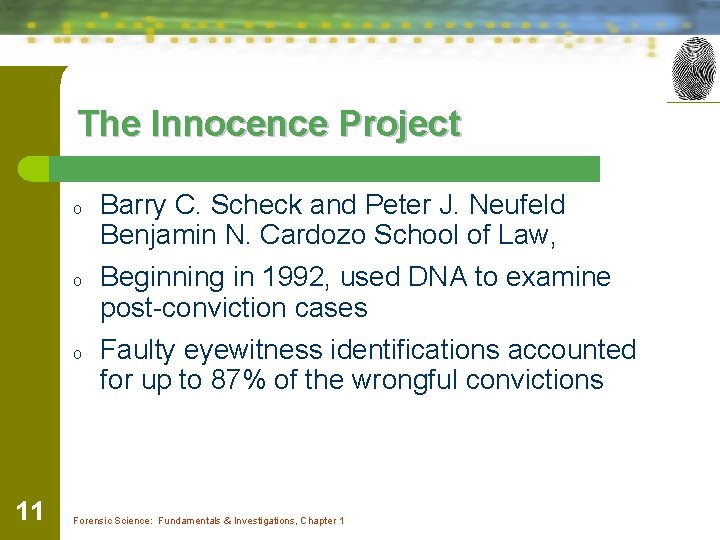 The Innocence Project

o Barry C. Scheck and Peter J. Neufeld Benjamin N. Cardozo School of Law,

o Beginning in 1992, used DNA to examine post-conviction cases

o Faulty eyewitness identifications accounted for up to 87% of the wrongful convictions

11

Forensic Science: Fundamentals & Investigations, Chapter 1